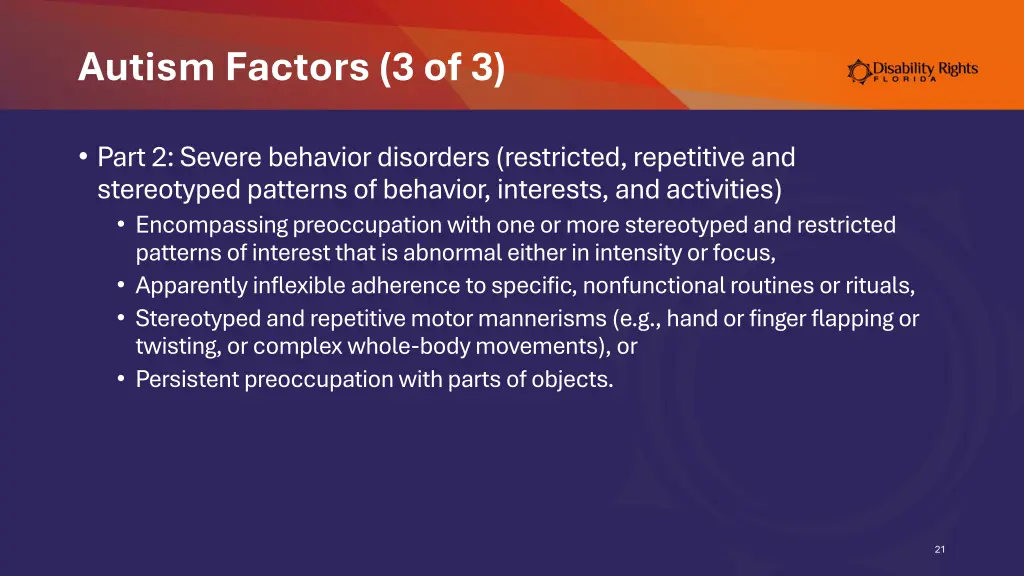 Autism Factors (3 of 3)

Disability Rights FLORIDA

• Part 2: Severe behavior disorders (restricted, repetitive and stereotyped patterns of behavior, interests, and activities)
  • Encompassing preoccupation with one or more stereotyped and restricted patterns of interest that is abnormal either in intensity or focus,
  • Apparently inflexible adherence to specific, nonfunctional routines or rituals,
  • Stereotyped and repetitive motor mannerisms (e.g., hand or finger flapping or twisting, or complex whole-body movements), or
  • Persistent preoccupation with parts of objects.

21